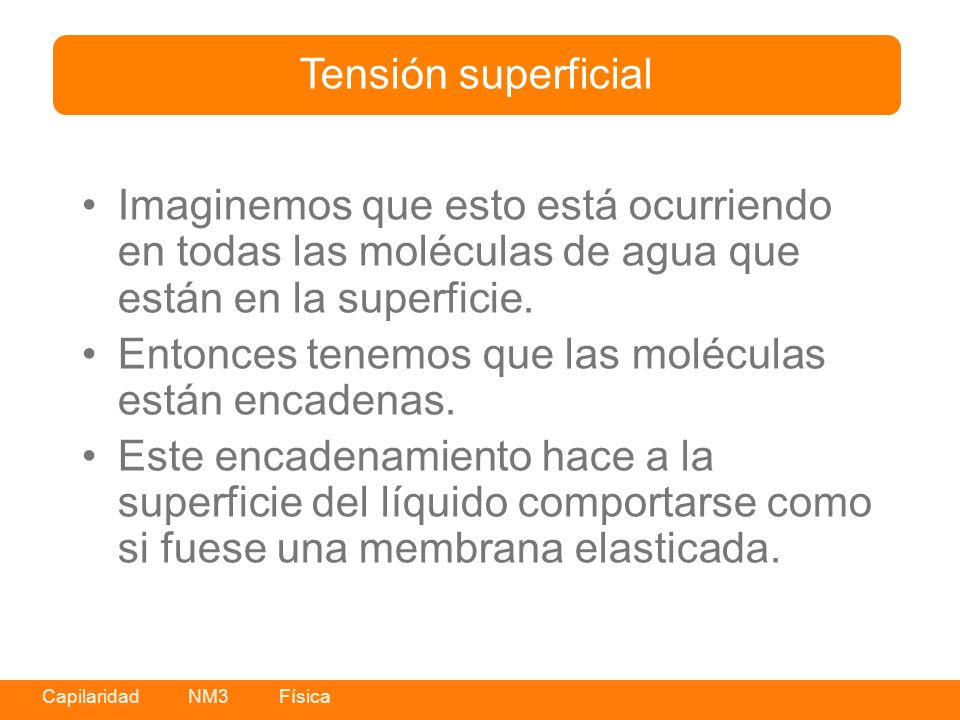 Tensión superficial

• Imaginemos que esto está ocurriendo en todas las moléculas de agua que están en la superficie.
• Entonces tenemos que las moléculas están encadenas.
• Este encadenamiento hace a la superficie del líquido comportarse como si fuese una membrana elasticada.

Capilaridad NM3 Física